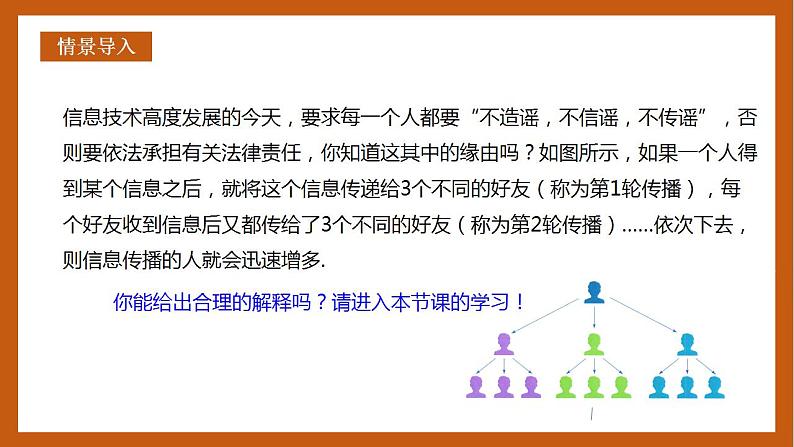 情景导入

信息技术高度发展的今天，要求每一个人都要“不造谣，不信谣，不传谣”，否则要依法承担有关法律责任，你知道这其中的缘由吗？如图所示，如果一个人得到某个信息之后，就将这个信息传递给3个不同的好友（称为第1轮传播），每个好友收到信息后又都传给了3个不同的好友（称为第2轮传播）……依次下去，则信息传播的人就会迅速增多.

你能给出合理的解释吗？请进入本节课的学习！